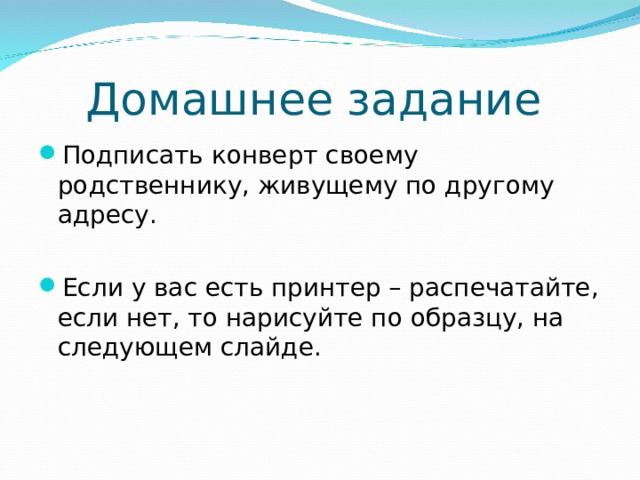 Домашнее задание

Подписать конверт своему родственнику, живущему по другому адресу.

Если у вас есть принтер – распечатайте, если нет, то нарисуйте по образцу, на следующем слайде.